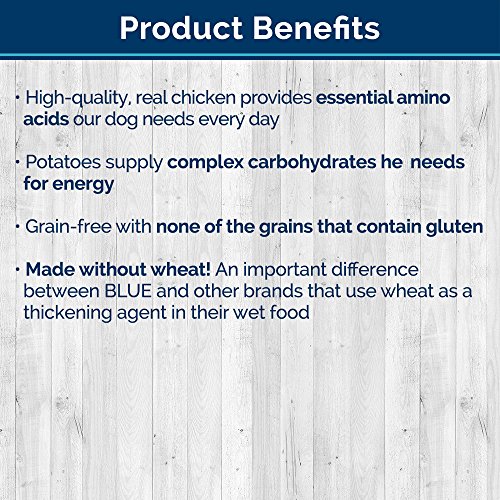 Product Benefits

• High-quality, real chicken provides essential amino acids our dog needs every day

• Potatoes supply complex carbohydrates he needs for energy

• Grain-free with none of the grains that contain gluten

• Made without wheat! An important difference between BLUE and other brands that use wheat as a thickening agent in their wet food